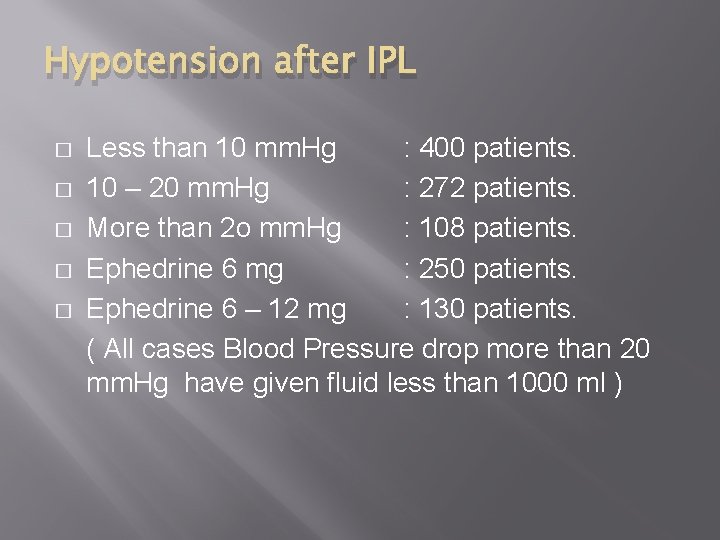 Hypotension after IPL

□ Less than 10 mmHg : 400 patients.
□ 10 – 20 mmHg : 272 patients.
□ More than 2o mmHg : 108 patients.
□ Ephedrine 6 mg : 250 patients.
□ Ephedrine 6 – 12 mg : 130 patients.
( All cases Blood Pressure drop more than 20 mmHg have given fluid less than 1000 ml )